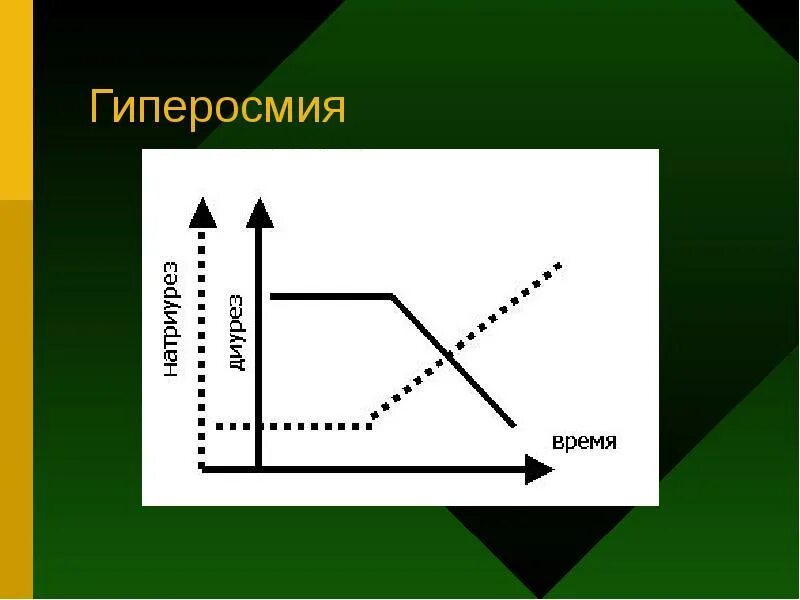 Гиперосмия

натриурез

диурез

время